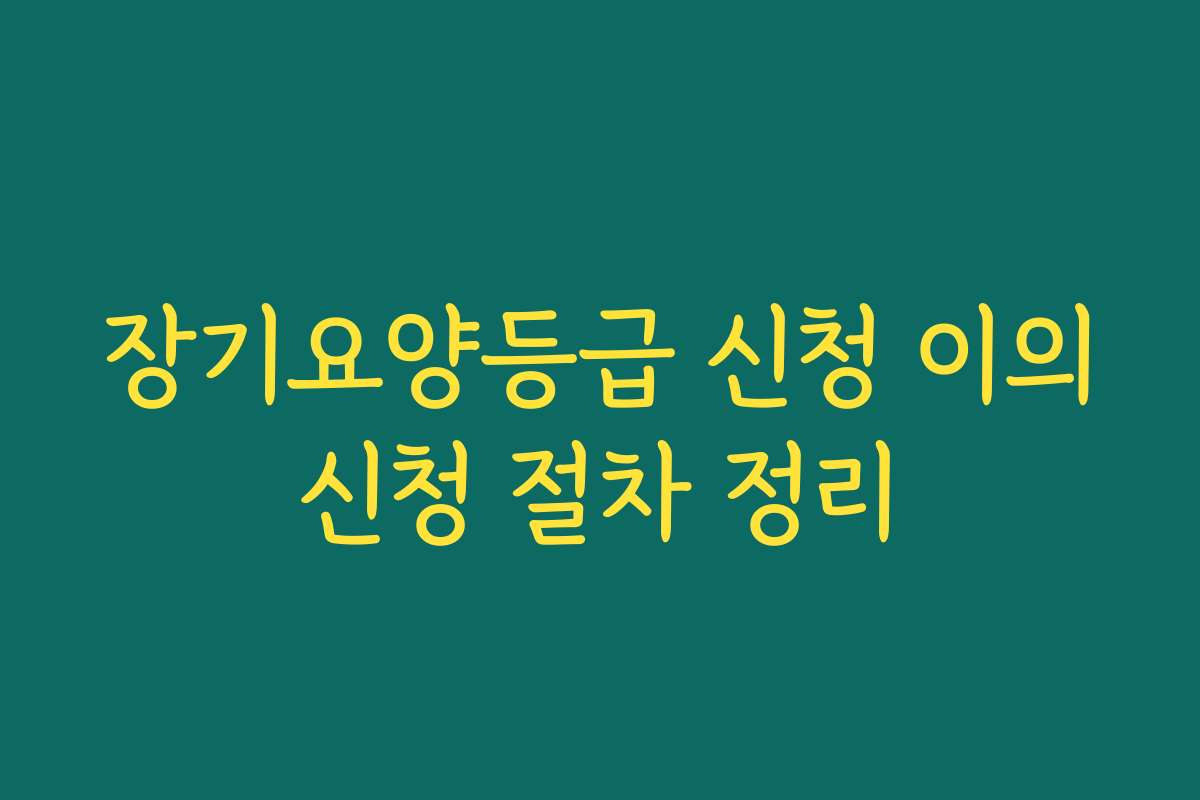 장기요양등급 신청 이의 신청 절차 정리